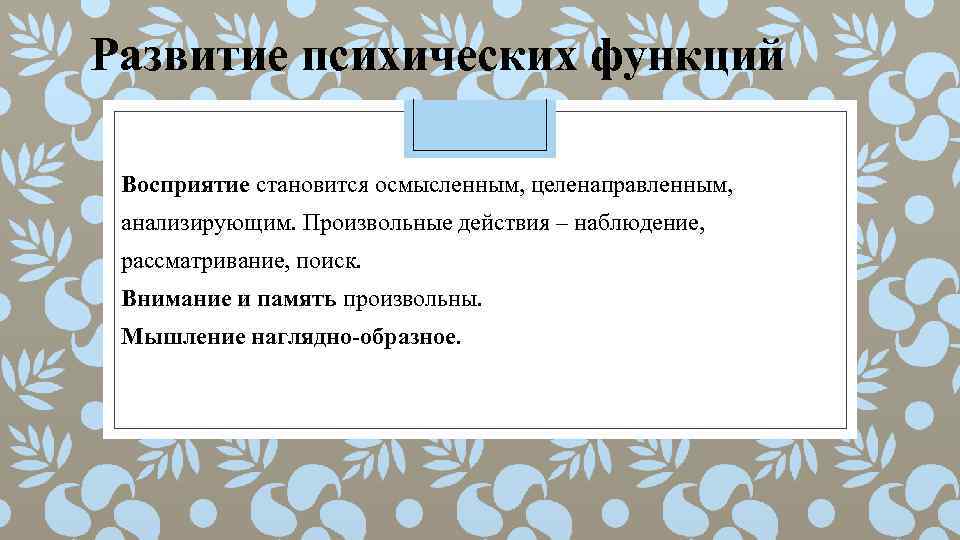 Развитие психических функций

Восприятие становится осмысленным, целенаправленным, анализирующим. Произвольные действия – наблюдение, рассматривание, поиск.
Внимание и память произвольны.
Мышление наглядно-образное.